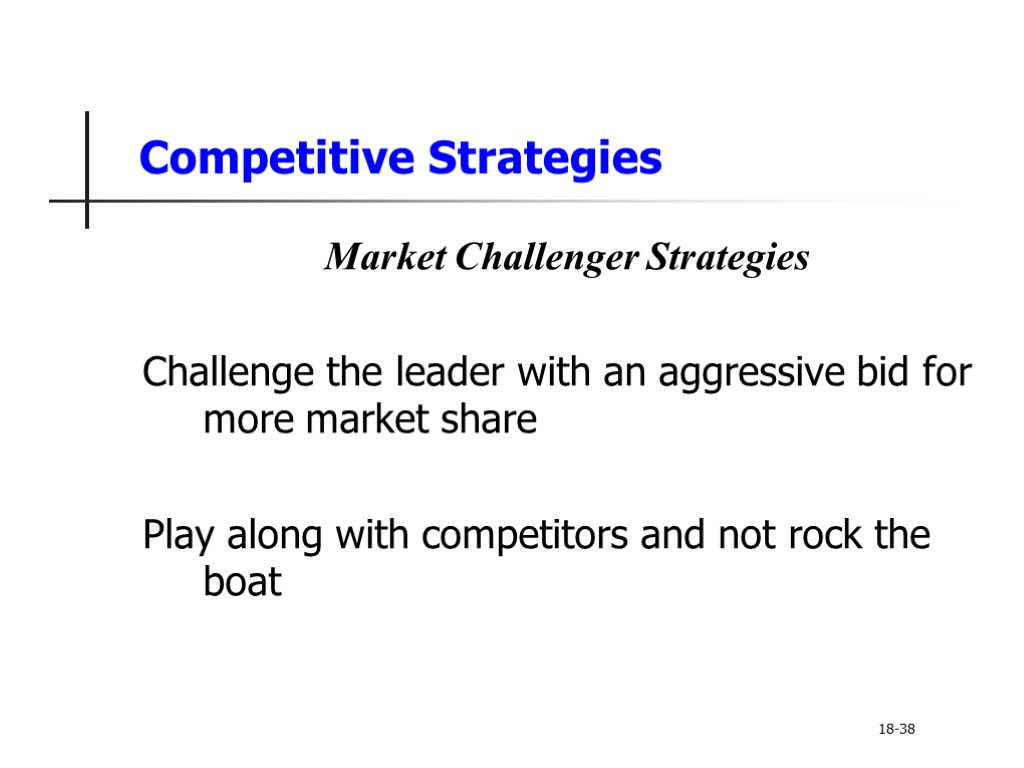 Competitive Strategies

Market Challenger Strategies

Challenge the leader with an aggressive bid for more market share

Play along with competitors and not rock the boat

18-38